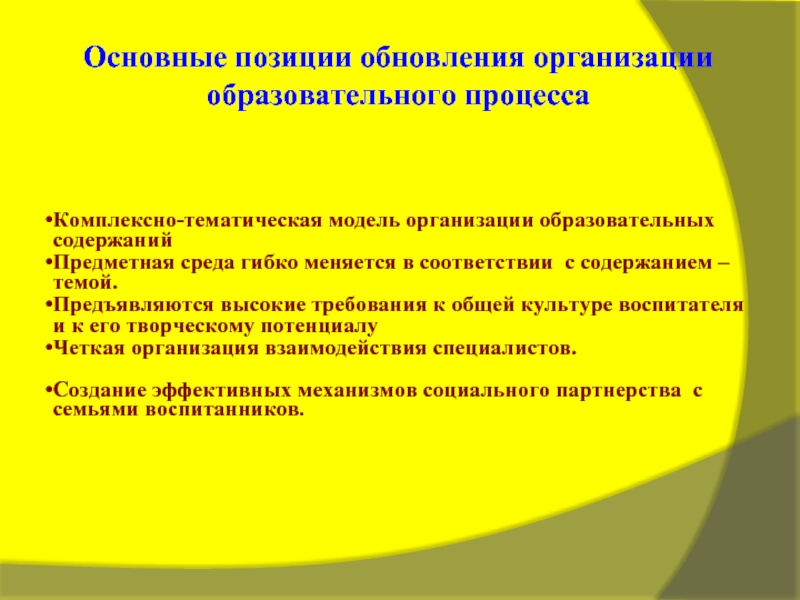 Основные позиции обновления организации образовательного процесса

•Комплексно-тематическая модель организации образовательных содержаний
•Предметная среда гибко меняется в соответствии с содержанием – темой.
•Предъявляются высокие требования к общей культуре воспитателя и к его творческому потенциалу
•Четкая организация взаимодействия специалистов.

•Создание эффективных механизмов социального партнерства с семьями воспитанников.